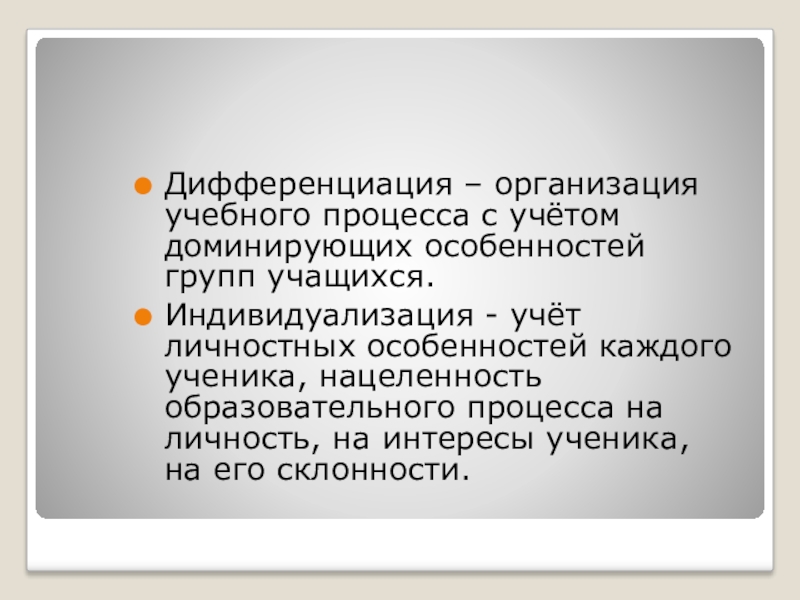 Дифференциация – организация учебного процесса с учётом доминирующих особенностей групп учащихся.

Индивидуализация - учёт личностных особенностей каждого ученика, нацеленность образовательного процесса на личность, на интересы ученика, на его склонности.